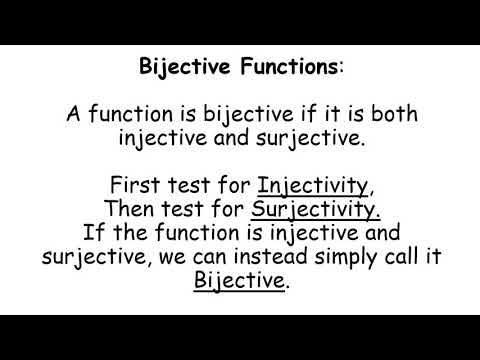 Bijective Functions:

A function is bijective if it is both injective and surjective.

First test for Injectivity,
Then test for Surjectivity.
If the function is injective and surjective, we can instead simply call it Bijective.